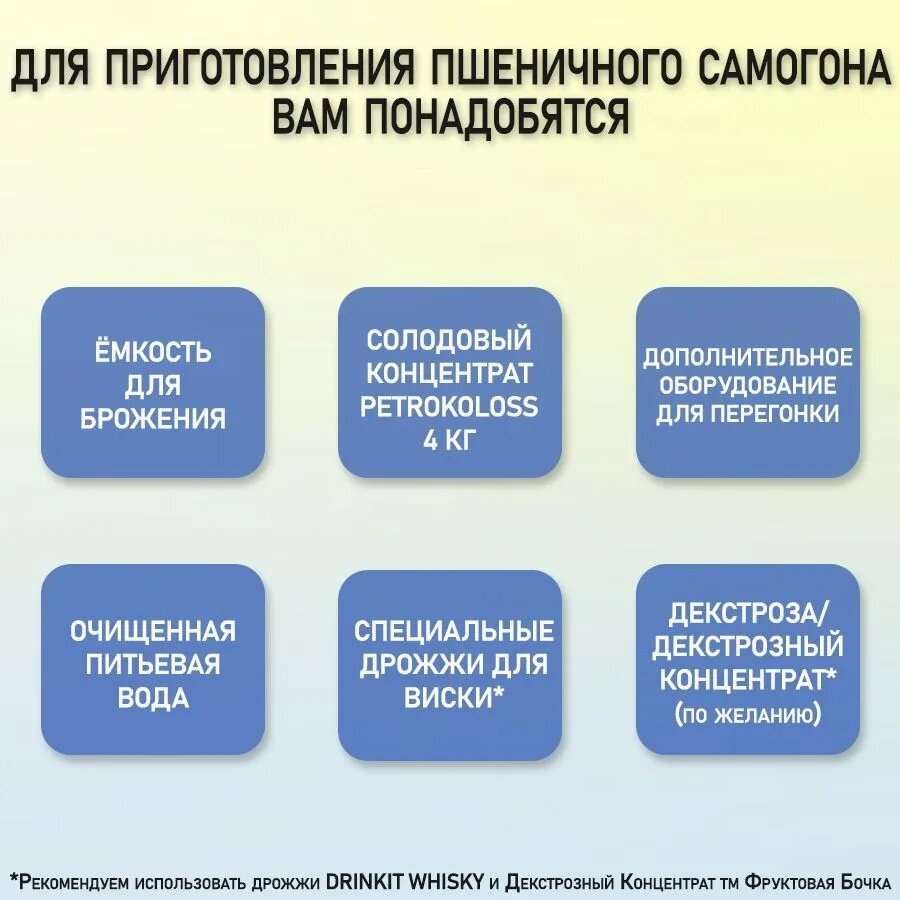 ДЛЯ ПРИГОТОВЛЕНИЯ ПШЕНИЧНОГО САМОГОНА ВАМ ПОНАДОБЯТСЯ

ЁМКОСТЬ ДЛЯ БРОЖЕНИЯ

СОЛОДОВЫЙ КОНЦЕНТРАТ PETROKOLOSS 4 КГ

ДОПОЛНИТЕЛЬНОЕ ОБОРУДОВАНИЕ ДЛЯ ПЕРЕГОНКИ

ОЧИЩЕННАЯ ПИТЬЕВАЯ ВОДА

СПЕЦИАЛЬНЫЕ ДРОЖЖИ ДЛЯ ВИСКИ*

ДЕКСТРОЗА/ ДЕКСТРОЗНЫЙ КОНЦЕНТРАТ* (по желанию)

*Рекомендуем использовать дрожжи DRINKIT WHISKY и Декстрозный Концентрат тм Фруктовая Бочка